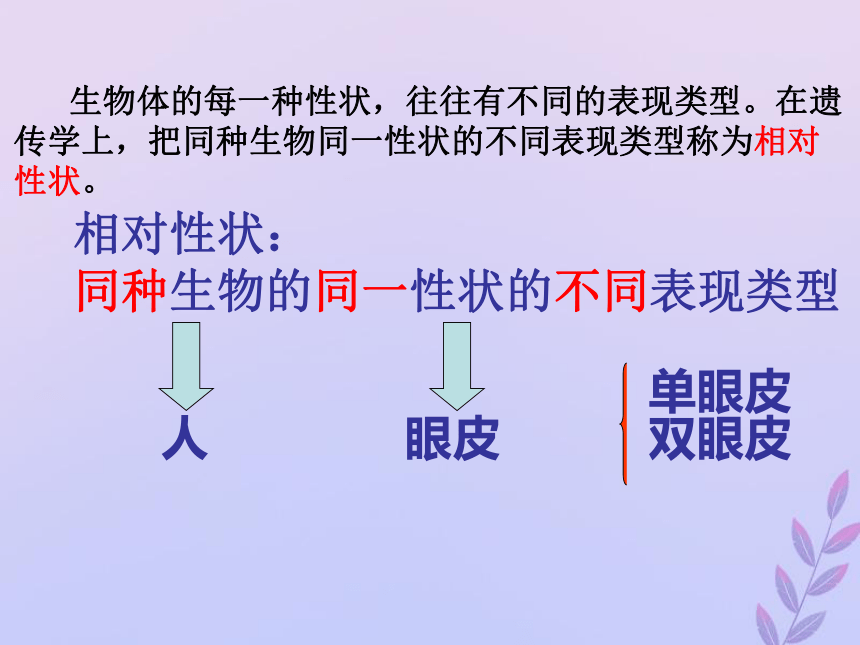 生物体的每一种性状，往往有不同的表现类型。在遗传学上，把同种生物同一性状的不同表现类型称为相对性状。

相对性状：

同种生物的同一性状的不同表现类型

人

眼皮

单眼皮
双眼皮